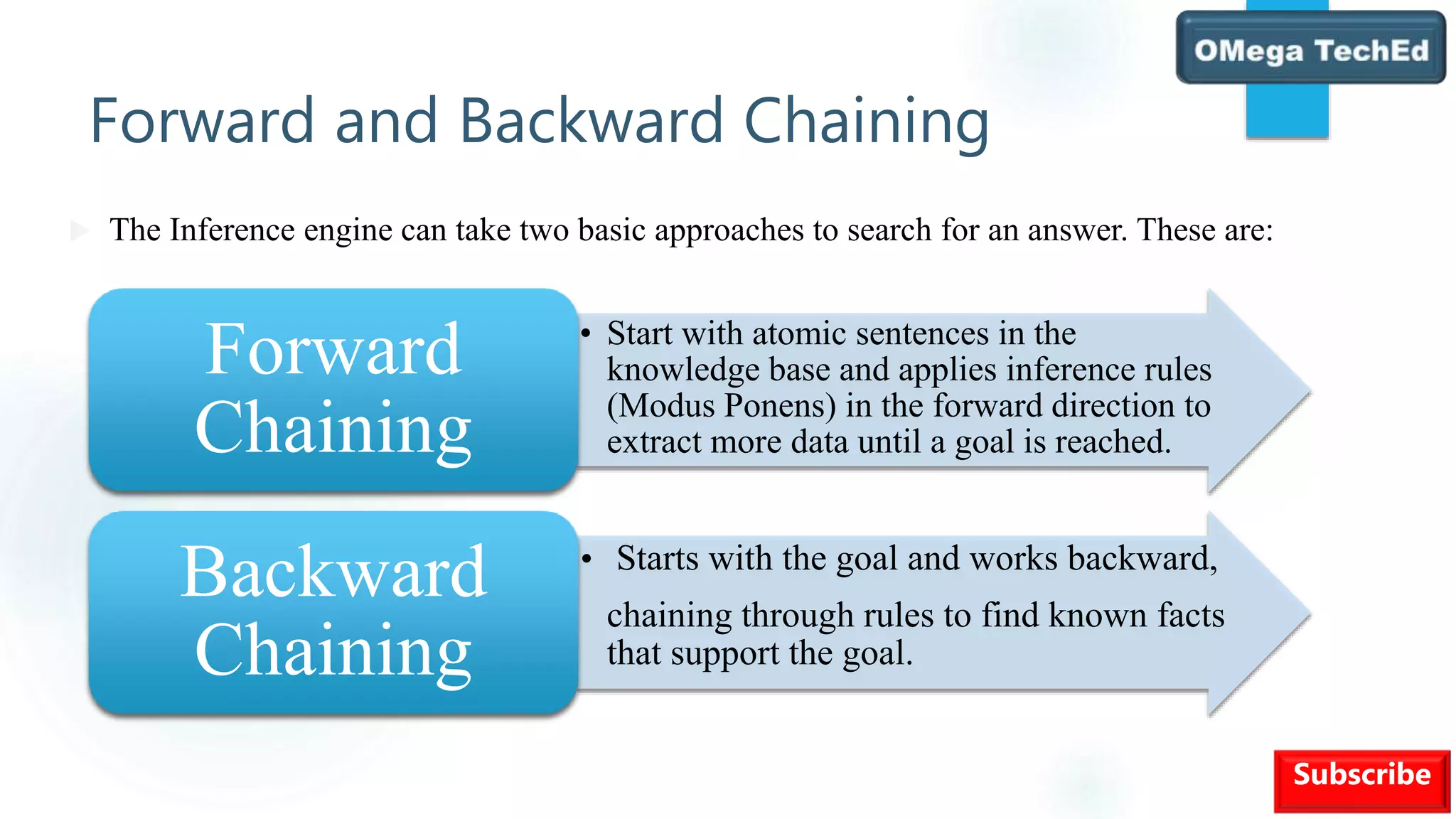 OMega TechEd

Forward and Backward Chaining

The Inference engine can take two basic approaches to search for an answer. These are:

Forward Chaining

• Start with atomic sentences in the knowledge base and applies inference rules (Modus Ponens) in the forward direction to extract more data until a goal is reached.

Backward Chaining

• Starts with the goal and works backward,

chaining through rules to find known facts that support the goal.

Subscribe